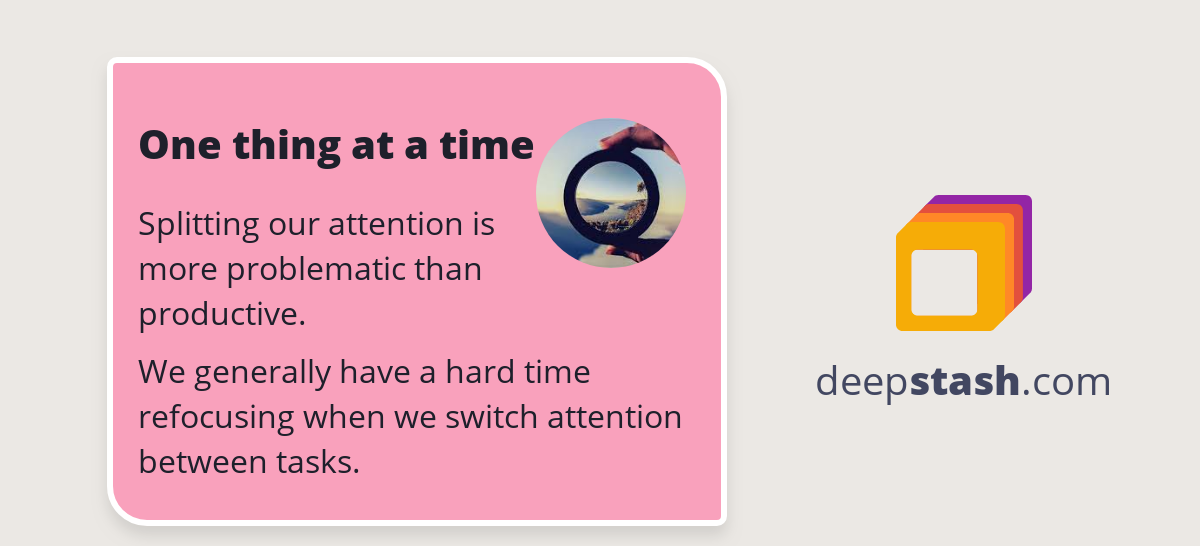 One thing at a time

Splitting our attention is more problematic than productive.

We generally have a hard time refocusing when we switch attention between tasks.

deepstash.com